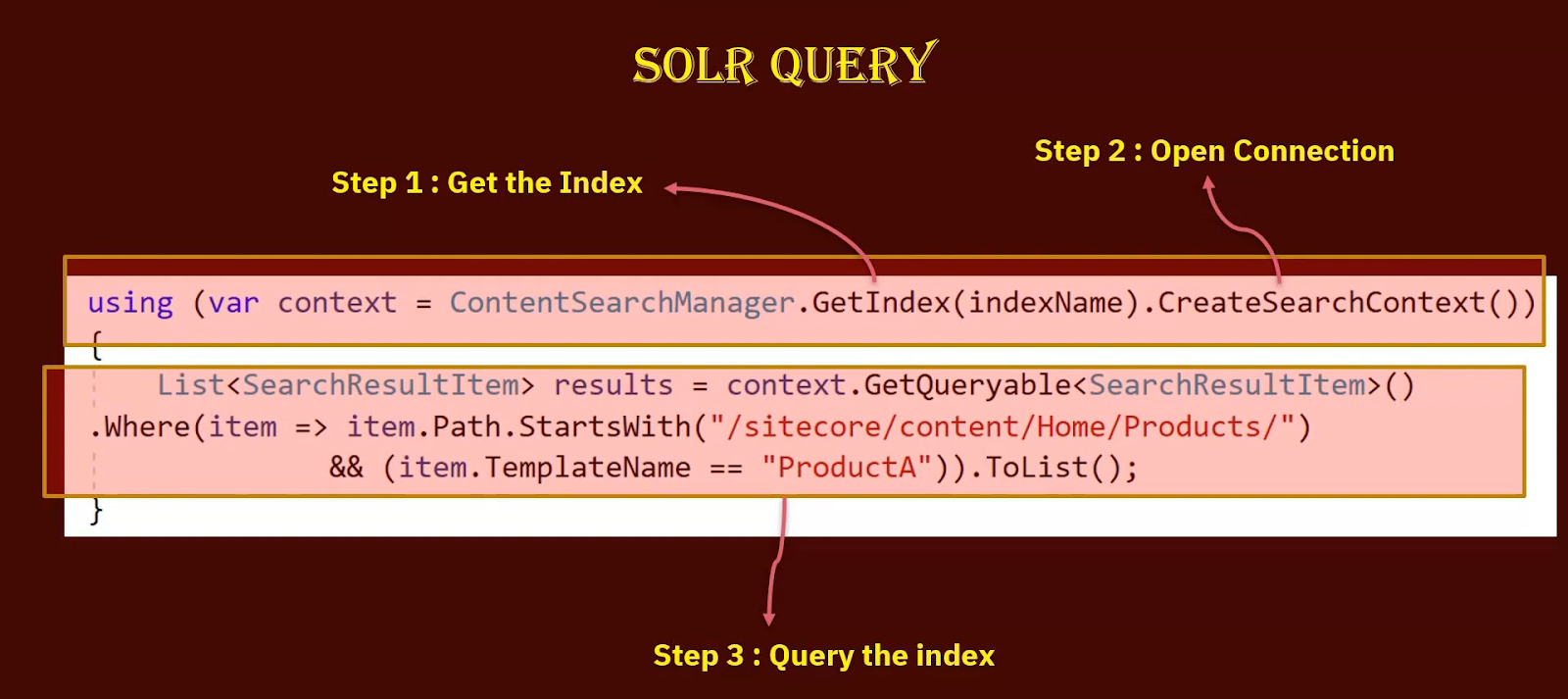 SOLR QUERY

Step 1 : Get the Index

Step 2 : Open Connection

using (var context = ContentSearchManager.GetIndex(indexName).CreateSearchContext())
{
List<SearchResultItem> results = context.GetQueryable<SearchResultItem>()
.Where(item => item.Path.StartsWith("/sitecore/content/Home/Products/")
&& (item.TemplateName == "ProductA")).ToList();
}

Step 3 : Query the index